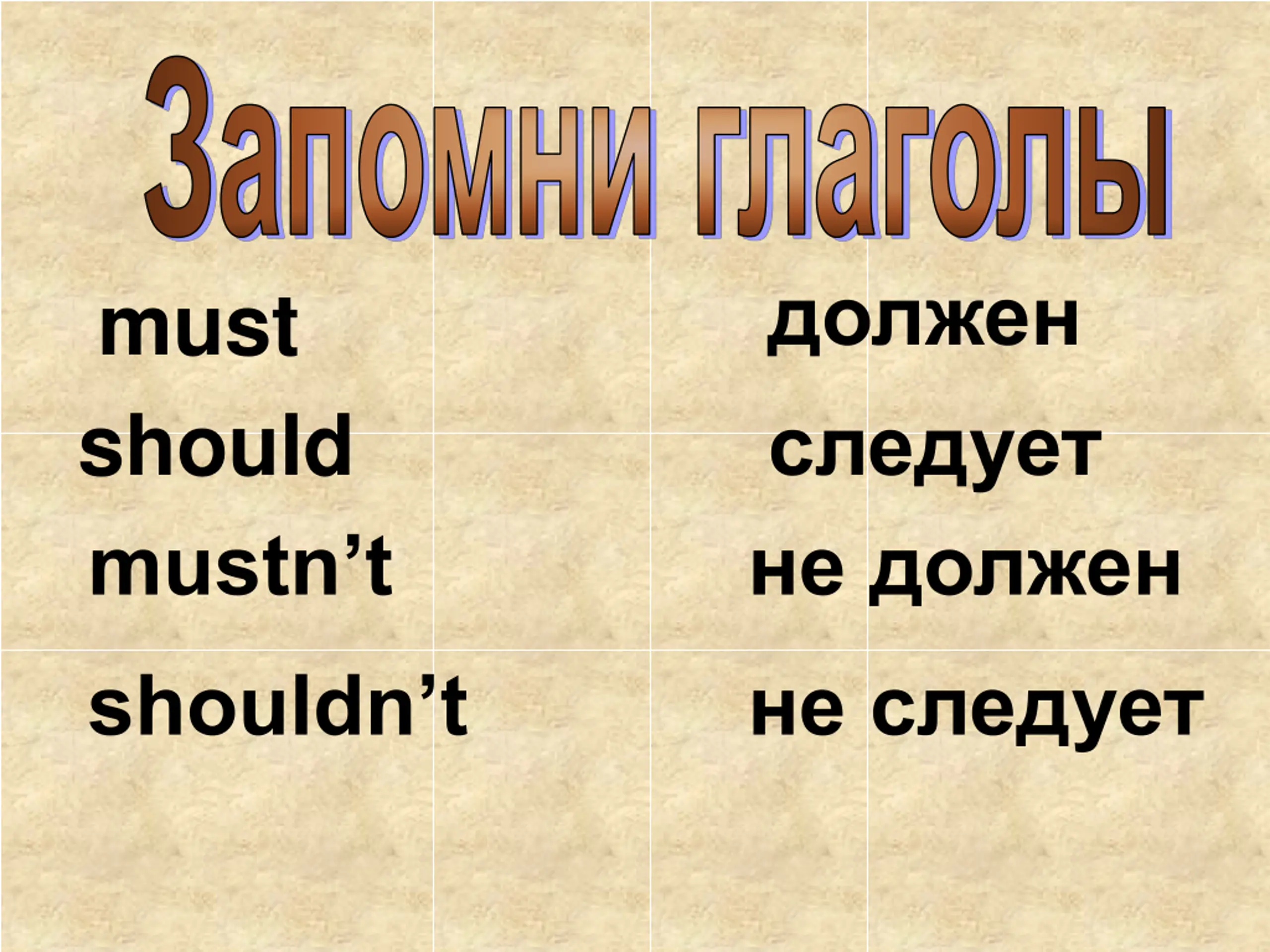 Запомни глаголы

must должен

should следует

mustn’t не должен

shouldn’t не следует